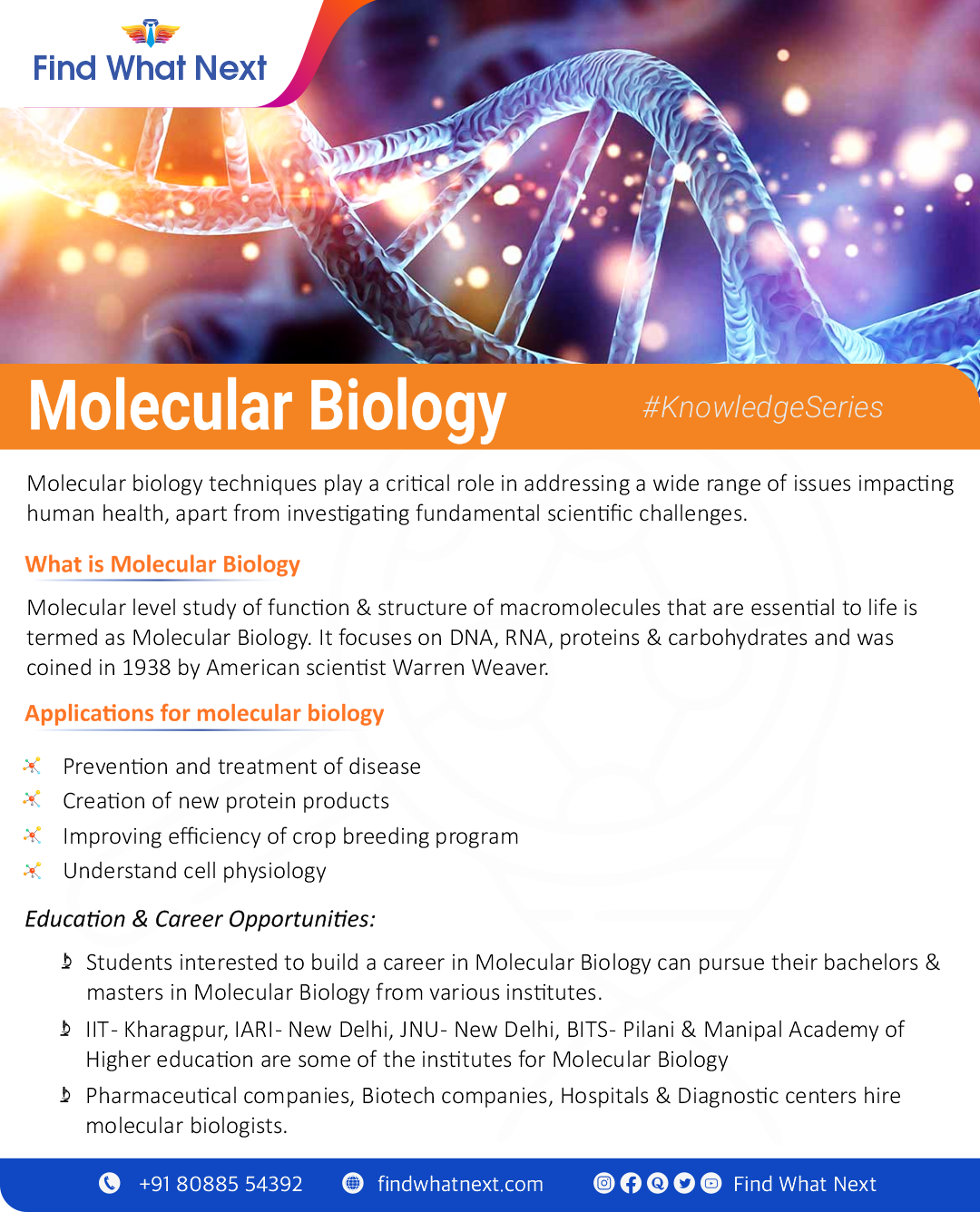 Find What Next

Molecular Biology

#KnowledgeSeries

Molecular biology techniques play a critical role in addressing a wide range of issues impacting human health, apart from investigating fundamental scientific challenges.

What is Molecular Biology

Molecular level study of function & structure of macromolecules that are essential to life is termed as Molecular Biology. It focuses on DNA, RNA, proteins & carbohydrates and was coined in 1938 by American scientist Warren Weaver.

Applications for molecular biology

Prevention and treatment of disease
Creation of new protein products
Improving efficiency of crop breeding program
Understand cell physiology

Education & Career Opportunities:

Students interested to build a career in Molecular Biology can pursue their bachelors & masters in Molecular Biology from various institutes.

IIT- Kharagpur, IARI- New Delhi, JNU- New Delhi, BITS- Pilani & Manipal Academy of Higher education are some of the institutes for Molecular Biology

Pharmaceutical companies, Biotech companies, Hospitals & Diagnostic centers hire molecular biologists.

+91 80885 54392 findwhatnext.com Find What Next